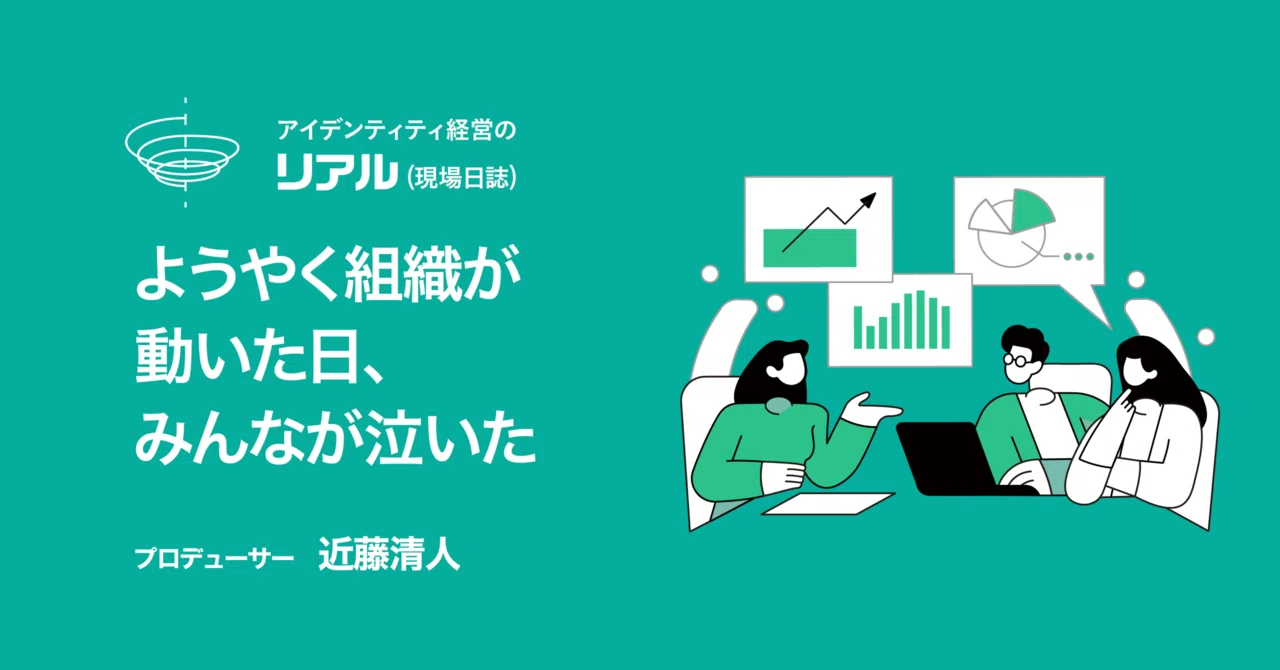 アイデンティティ経営の
リアル（現場日誌）

ようやく組織が
動いた日、
みんなが泣いた

プロデューサー　近藤清人